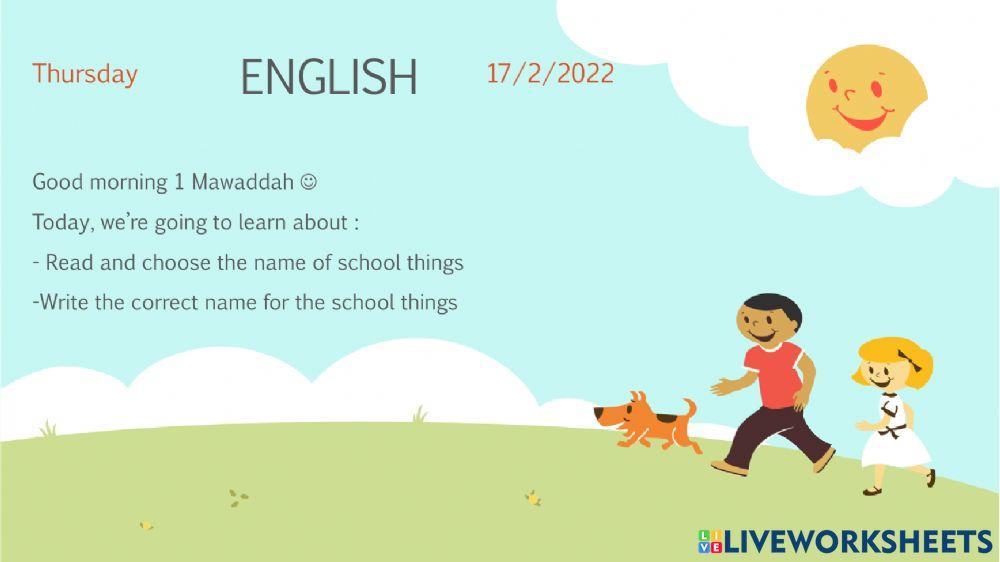 Thursday ENGLISH 17/2/2022

Good morning 1 Mawaddah ☺

Today, we're going to learn about :

- Read and choose the name of school things

-Write the correct name for the school things

LIVEWORKSHEETS